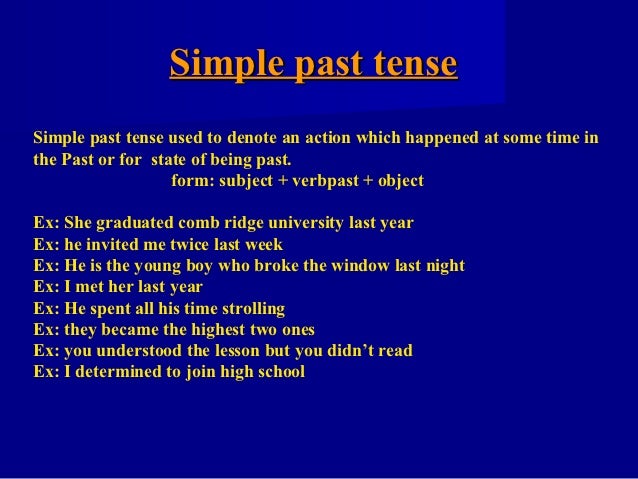 Simple past tense

Simple past tense used to denote an action which happened at some time in the Past or for state of being past.
form: subject + verbpast + object

Ex: She graduated comb ridge university last year
Ex: he invited me twice last week
Ex: He is the young boy who broke the window last night
Ex: I met her last year
Ex: He spent all his time strolling
Ex: they became the highest two ones
Ex: you understood the lesson but you didn't read
Ex: I determined to join high school